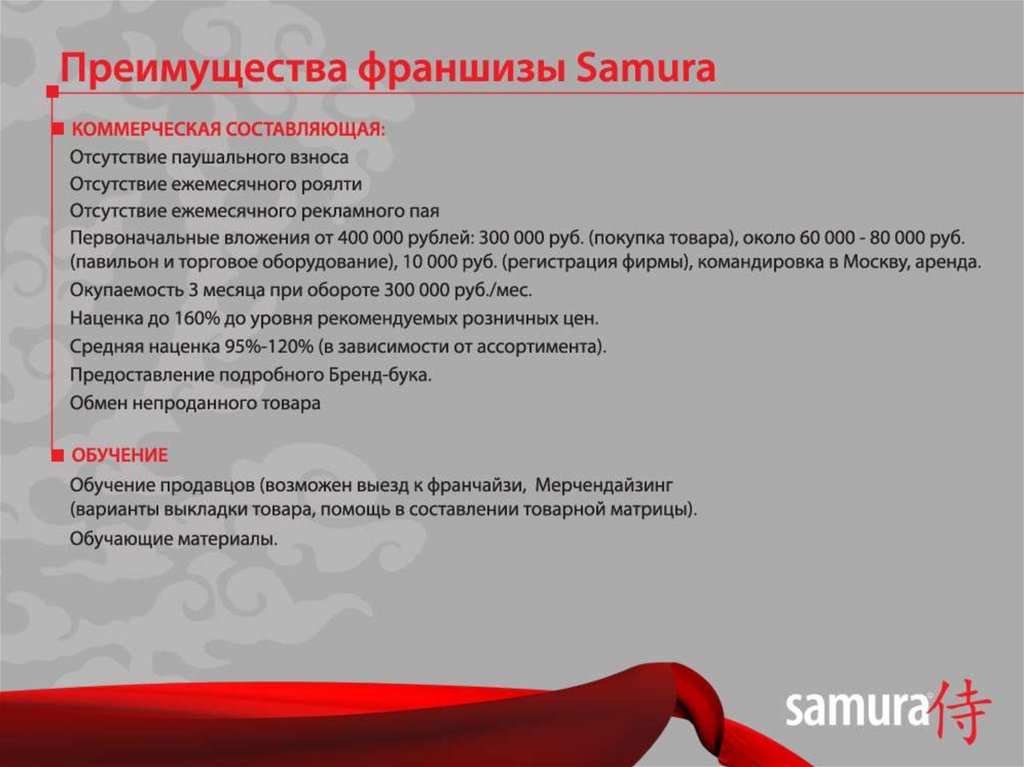 Преимущества франшизы Samura

КОММЕРЧЕСКАЯ СОСТАВЛЯЮЩАЯ:

Отсутствие паушального взноса

Отсутствие ежемесячного роялти

Отсутствие ежемесячного рекламного пая

Первоначальные вложения от 400 000 рублей: 300 000 руб. (покупка товара), около 60 000 - 80 000 руб. (павильон и торговое оборудование), 10 000 руб. (регистрация фирмы), командировка в Москву, аренда.

Окупаемость 3 месяца при обороте 300 000 руб./мес.

Наценка до 160% до уровня рекомендуемых розничных цен.

Средняя наценка 95%-120% (в зависимости от ассортимента).

Предоставление подробного Бренд-бука.

Обмен непроданного товара

ОБУЧЕНИЕ

Обучение продавцов (возможен выезд к франчайзи, Мерчендайзинг (варианты выкладки товара, помощь в составлении товарной матрицы).

Обучающие материалы.

samura® 侍